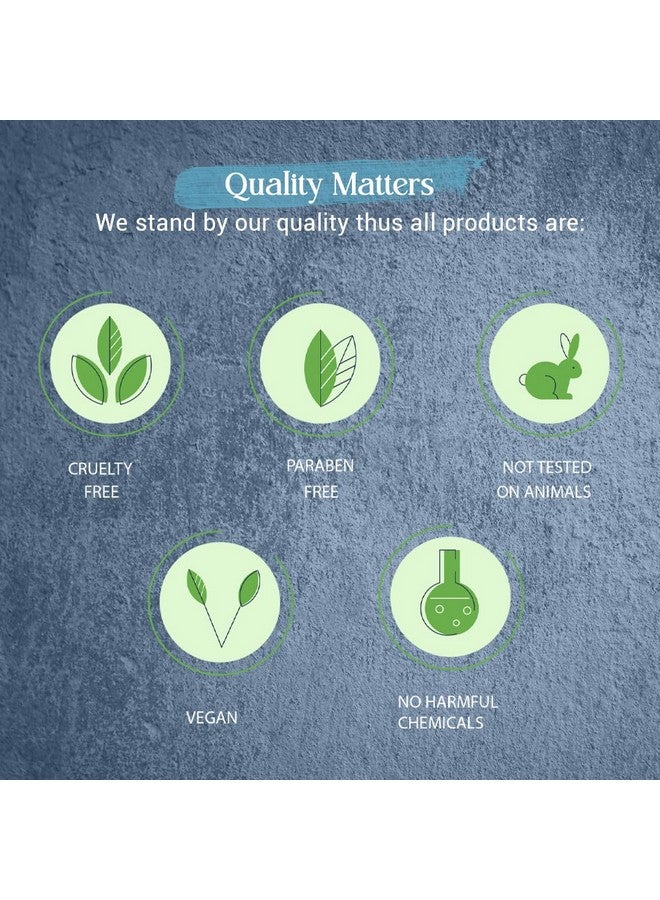 Quality Matters
We stand by our quality thus all products are:

CRUELTY FREE

PARABEN FREE

NOT TESTED ON ANIMALS

VEGAN

NO HARMFUL CHEMICALS